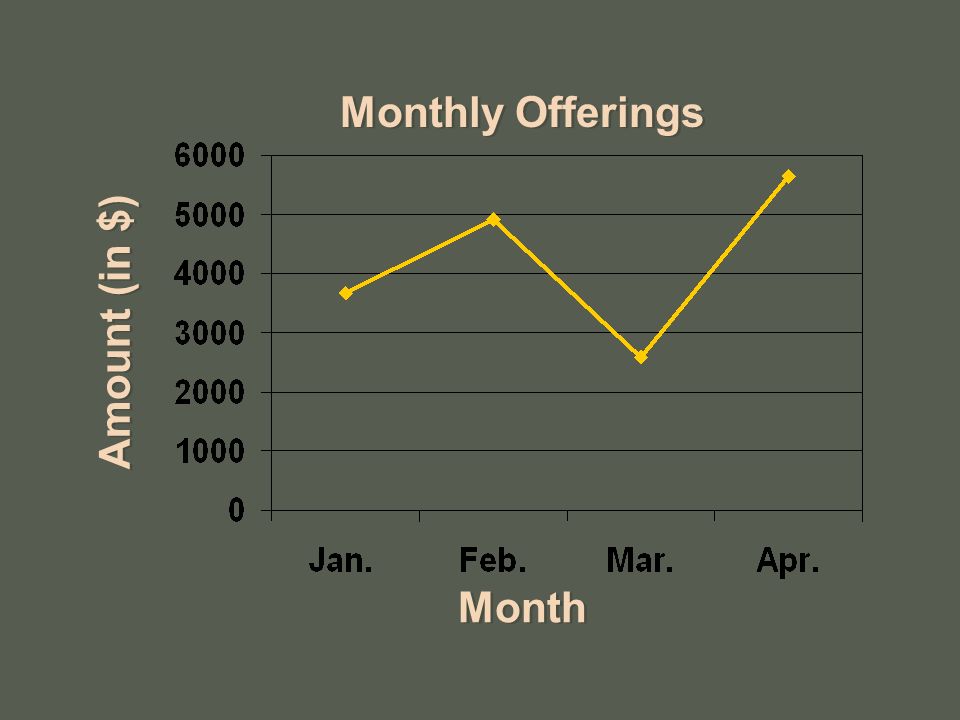 Monthly Offerings

Amount (in $)

6000
5000
4000
3000
2000
1000
0

Jan.
Feb.
Mar.
Apr.

Month